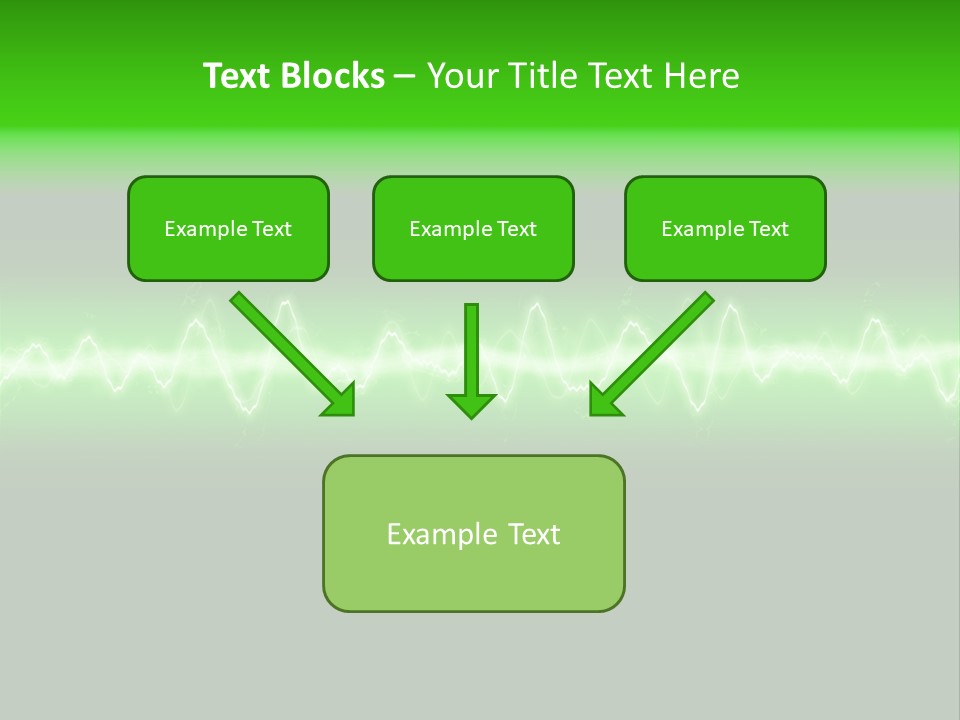 Text Blocks – Your Title Text Here

Example Text

Example Text

Example Text

Example Text